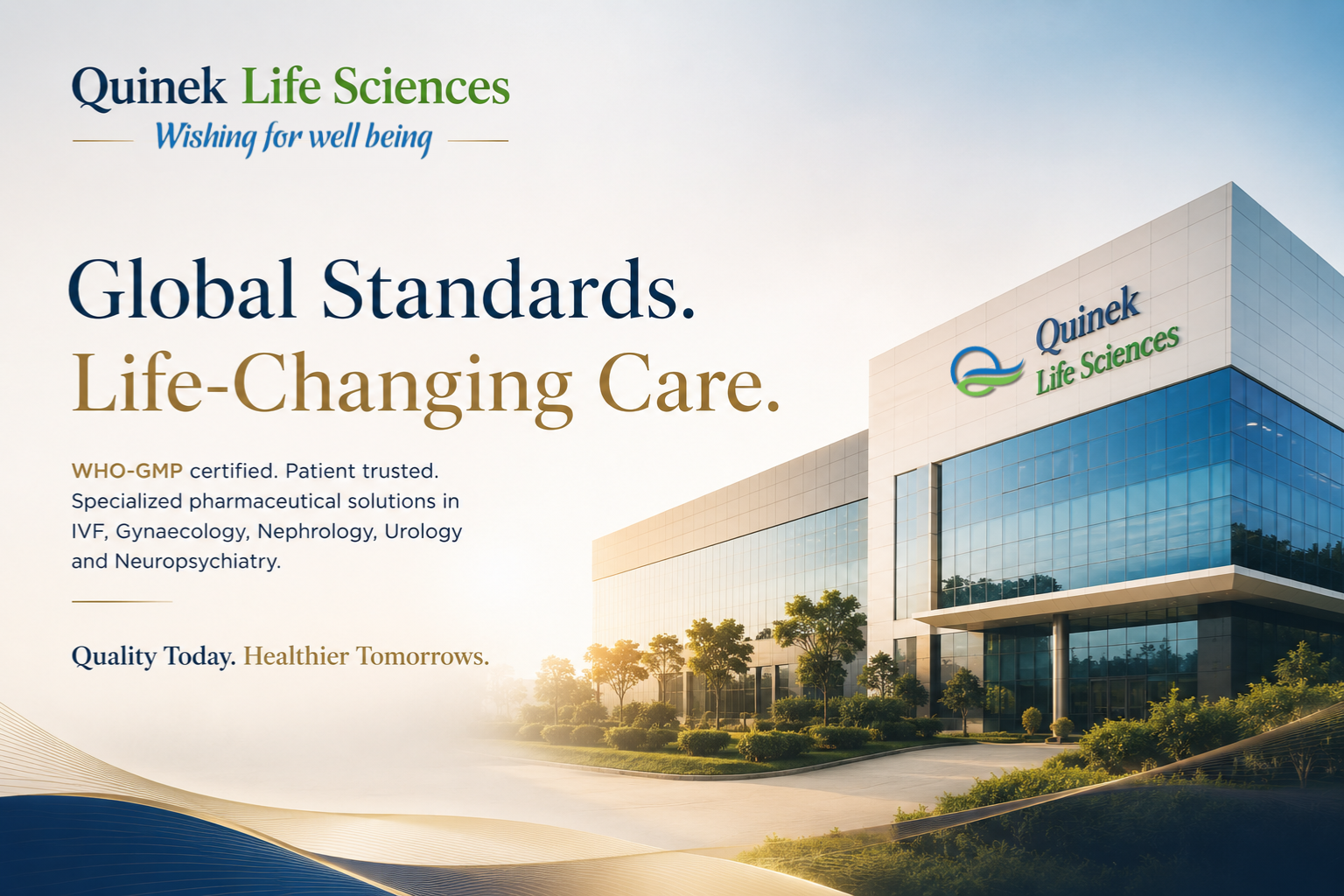 Quinek Life Sciences
Wishing for well being

Global Standards.
Life-Changing Care.

WHO-GMP certified. Patient trusted. Specialized pharmaceutical solutions in IVF, Gynaecology, Nephrology, Urology and Neuropsychiatry.

Quality Today. Healthier Tomorrows.

Quinek Life Sciences